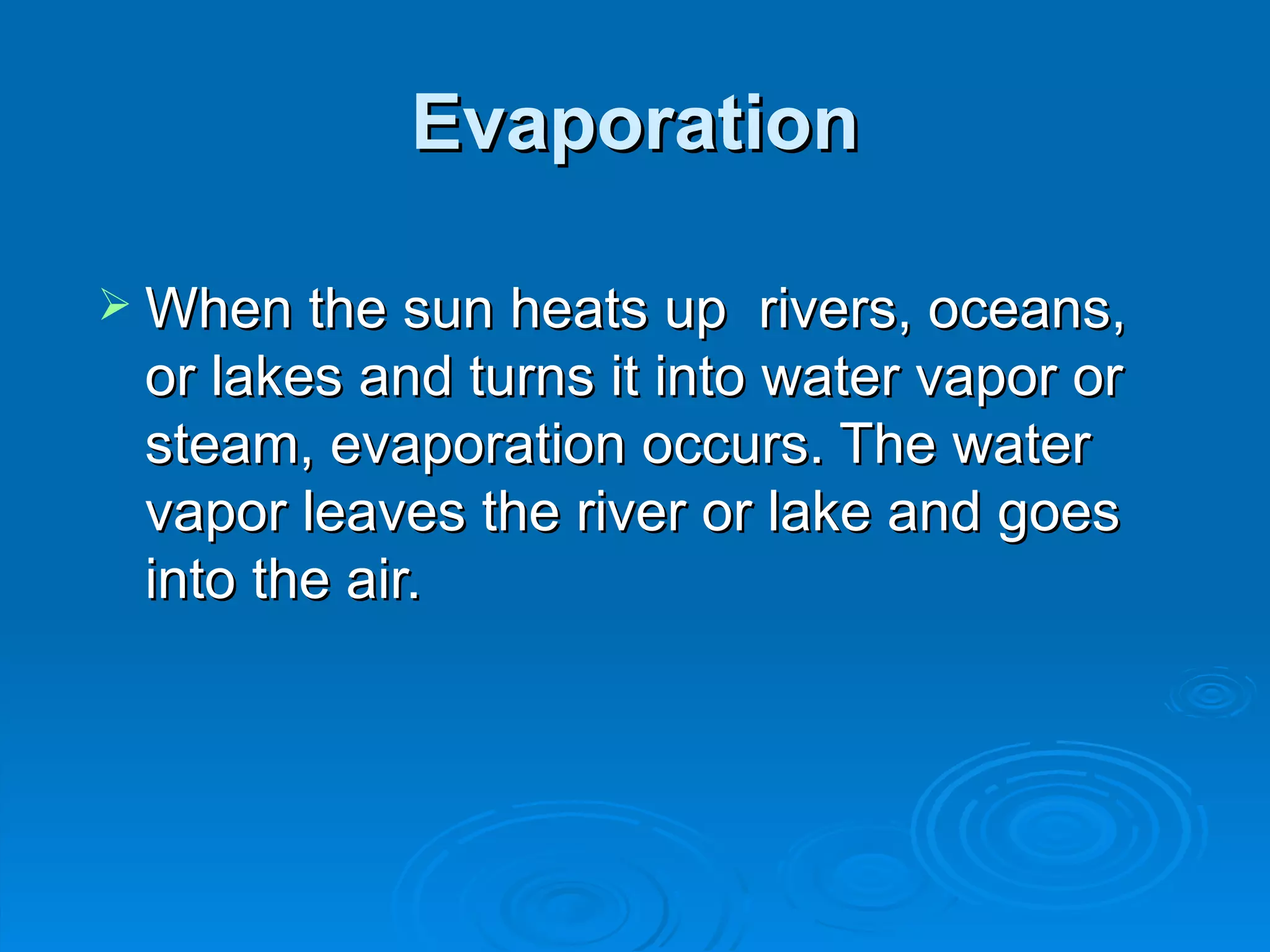 Evaporation

➢ When the sun heats up  rivers, oceans, or lakes and turns it into water vapor or steam, evaporation occurs. The water vapor leaves the river or lake and goes into the air.